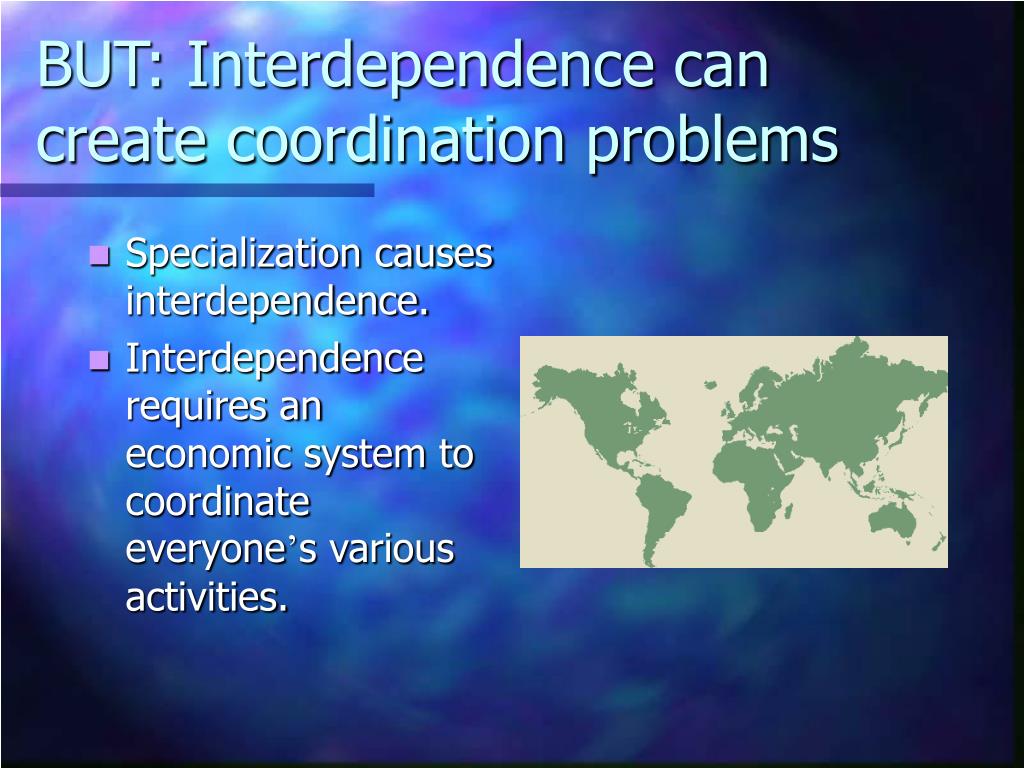 BUT: Interdependence can create coordination problems

- Specialization causes interdependence.
- Interdependence requires an economic system to coordinate everyone’s various activities.